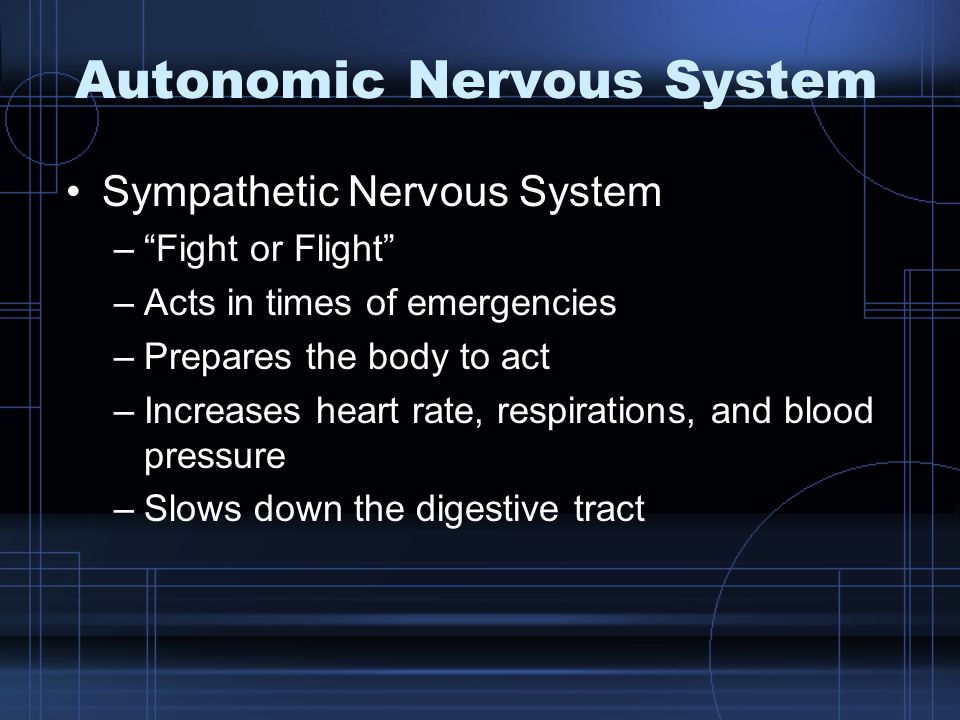 Autonomic Nervous System

• Sympathetic Nervous System
– “Fight or Flight”
– Acts in times of emergencies
– Prepares the body to act
– Increases heart rate, respirations, and blood pressure
– Slows down the digestive tract